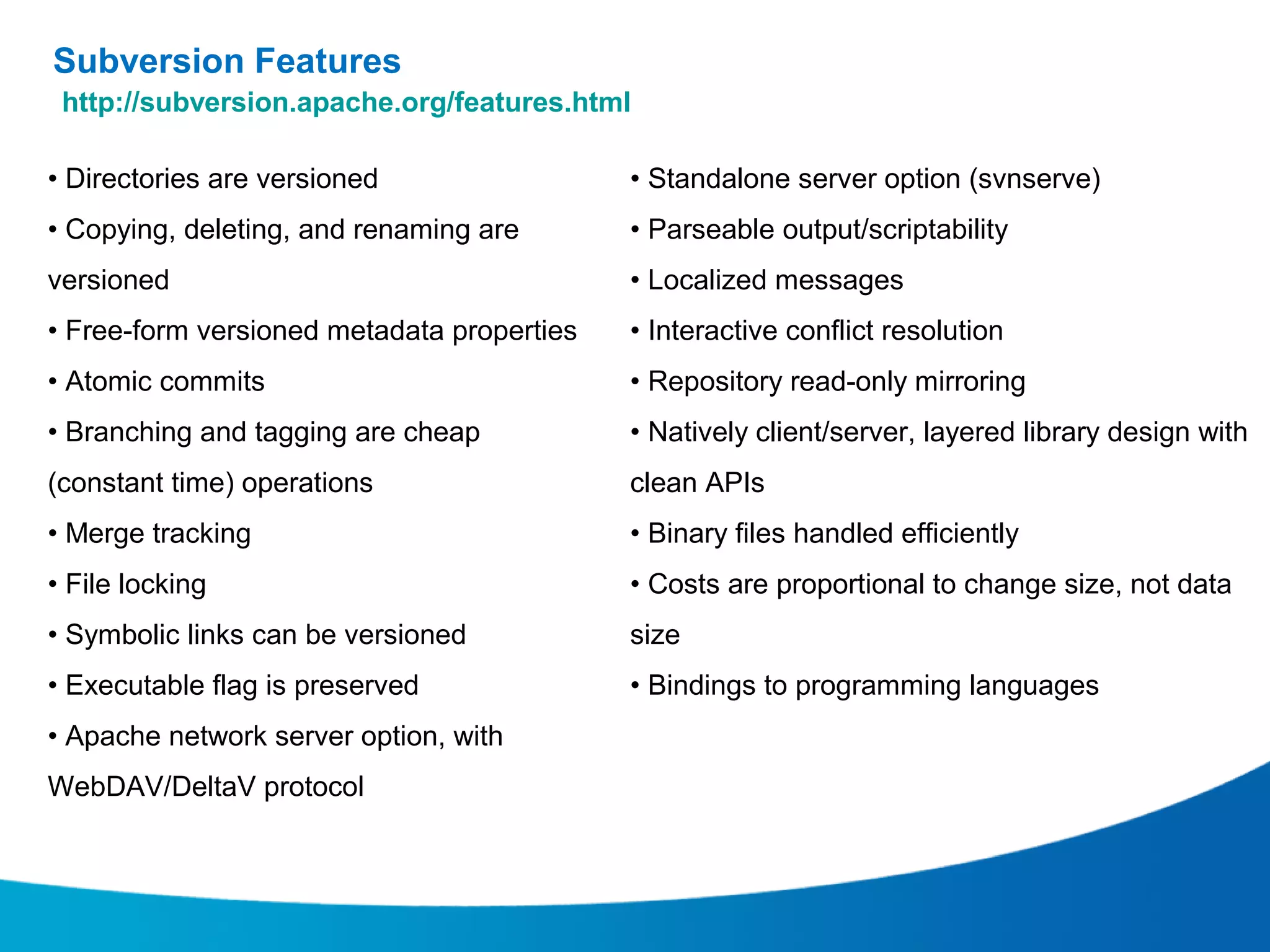 Subversion Features
http://subversion.apache.org/features.html

• Directories are versioned
• Copying, deleting, and renaming are versioned
• Free-form versioned metadata properties
• Atomic commits
• Branching and tagging are cheap (constant time) operations
• Merge tracking
• File locking
• Symbolic links can be versioned
• Executable flag is preserved
• Apache network server option, with WebDAV/DeltaV protocol

• Standalone server option (svnserve)
• Parseable output/scriptability
• Localized messages
• Interactive conflict resolution
• Repository read-only mirroring
• Natively client/server, layered library design with clean APIs
• Binary files handled efficiently
• Costs are proportional to change size, not data size
• Bindings to programming languages